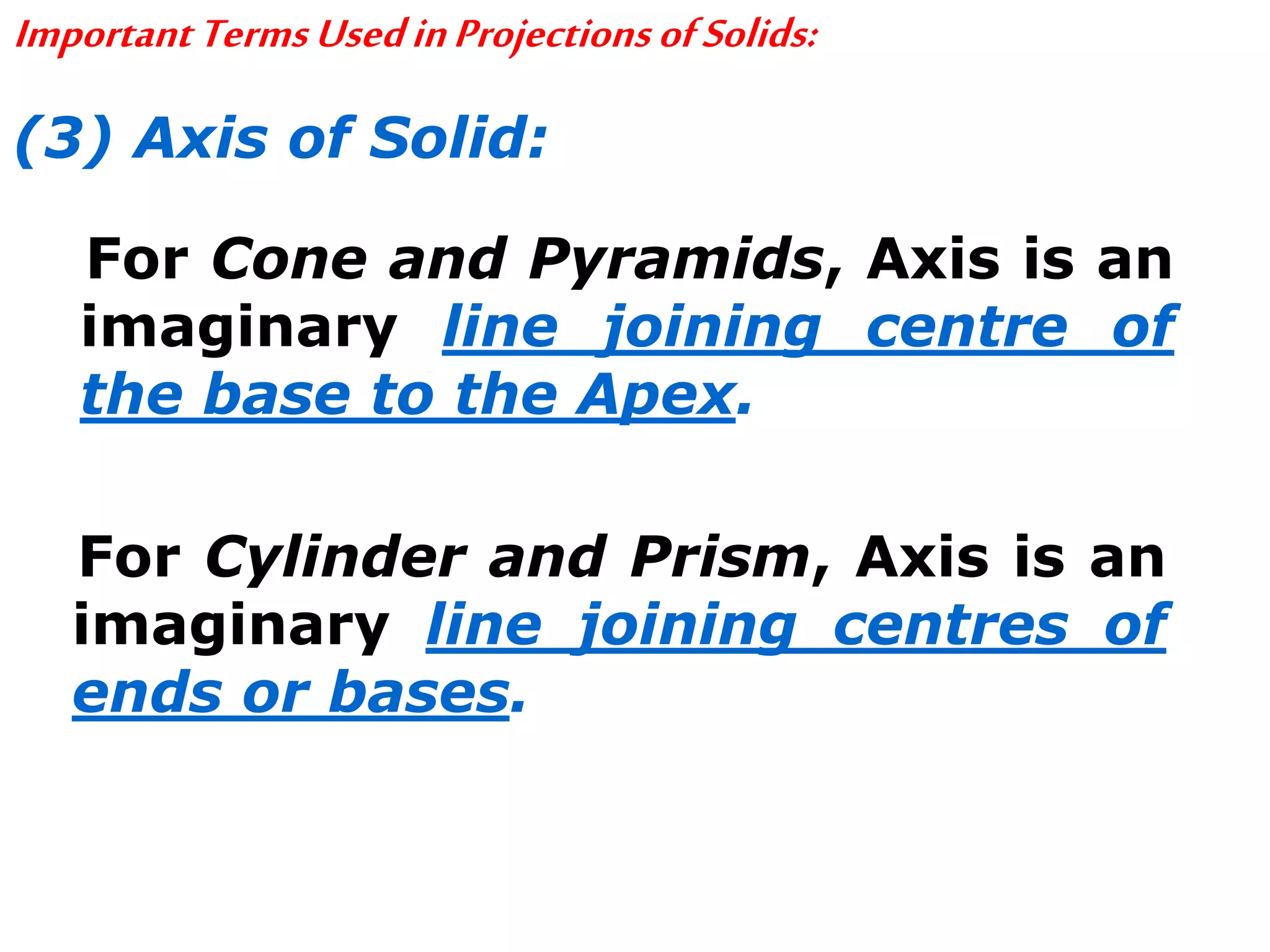 Important Terms Used in Projections of Solids:

(3) Axis of Solid:

For Cone and Pyramids, Axis is an imaginary line joining centre of the base to the Apex.

For Cylinder and Prism, Axis is an imaginary line joining centres of ends or bases.